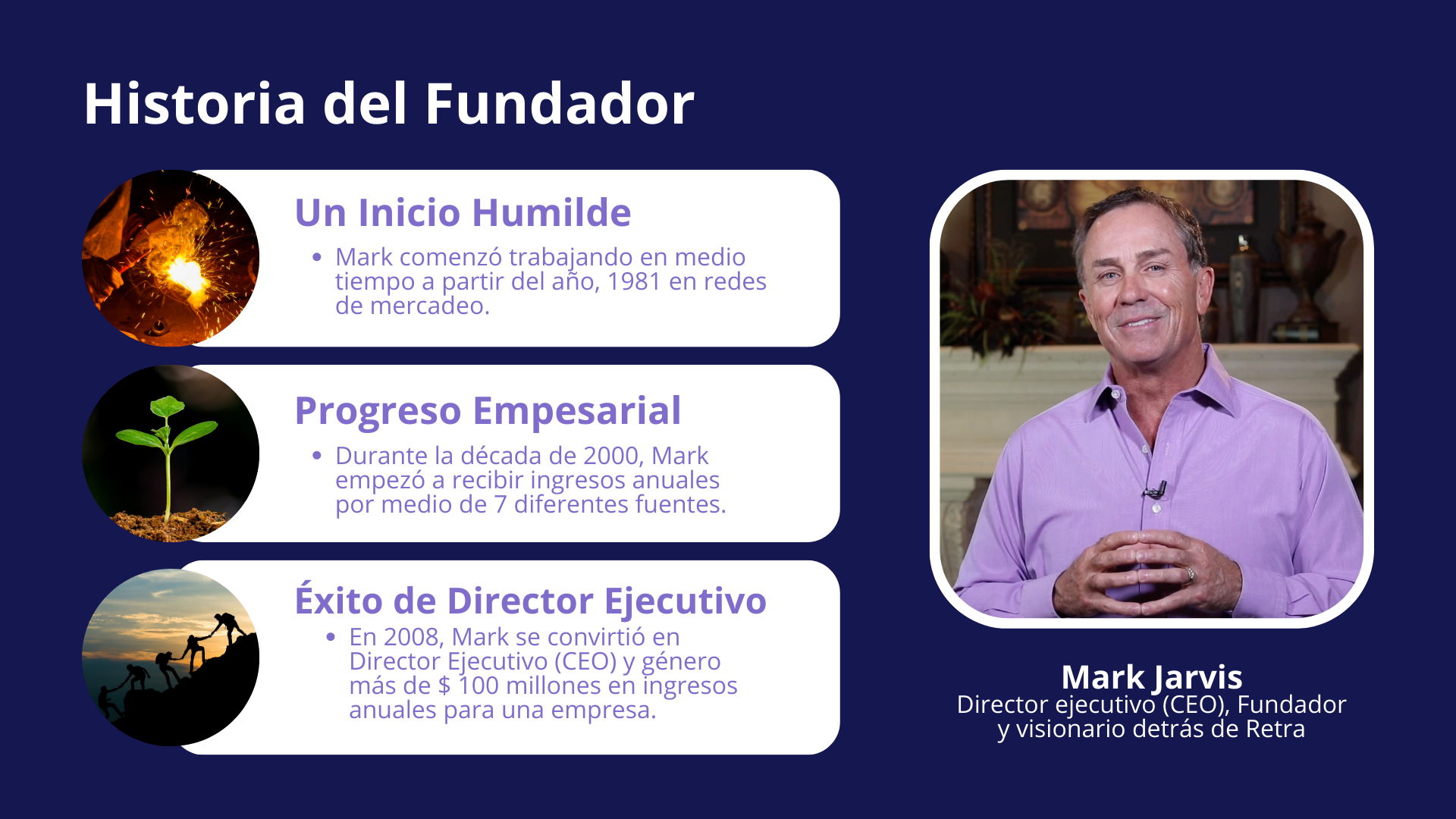 Historia del Fundador

Un Inicio Humilde

• Mark comenzó trabajando en medio tiempo a partir del año, 1981 en redes de mercadeo.

Progreso Empesarial

• Durante la década de 2000, Mark empezó a recibir ingresos anuales por medio de 7 diferentes fuentes.

Éxito de Director Ejecutivo

• En 2008, Mark se convirtió en Director Ejecutivo (CEO) y género más de $ 100 millones en ingresos anuales para una empresa.

Mark Jarvis
Director ejecutivo (CEO), Fundador y visionario detrás de Retra